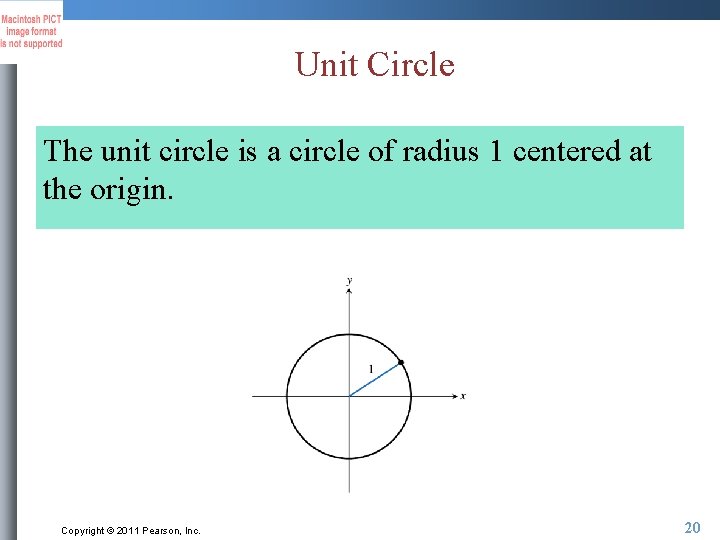 Macintosh PICT image format is not supported

Unit Circle

The unit circle is a circle of radius 1 centered at the origin.

y

1

x

Copyright © 2011 Pearson, Inc.

20